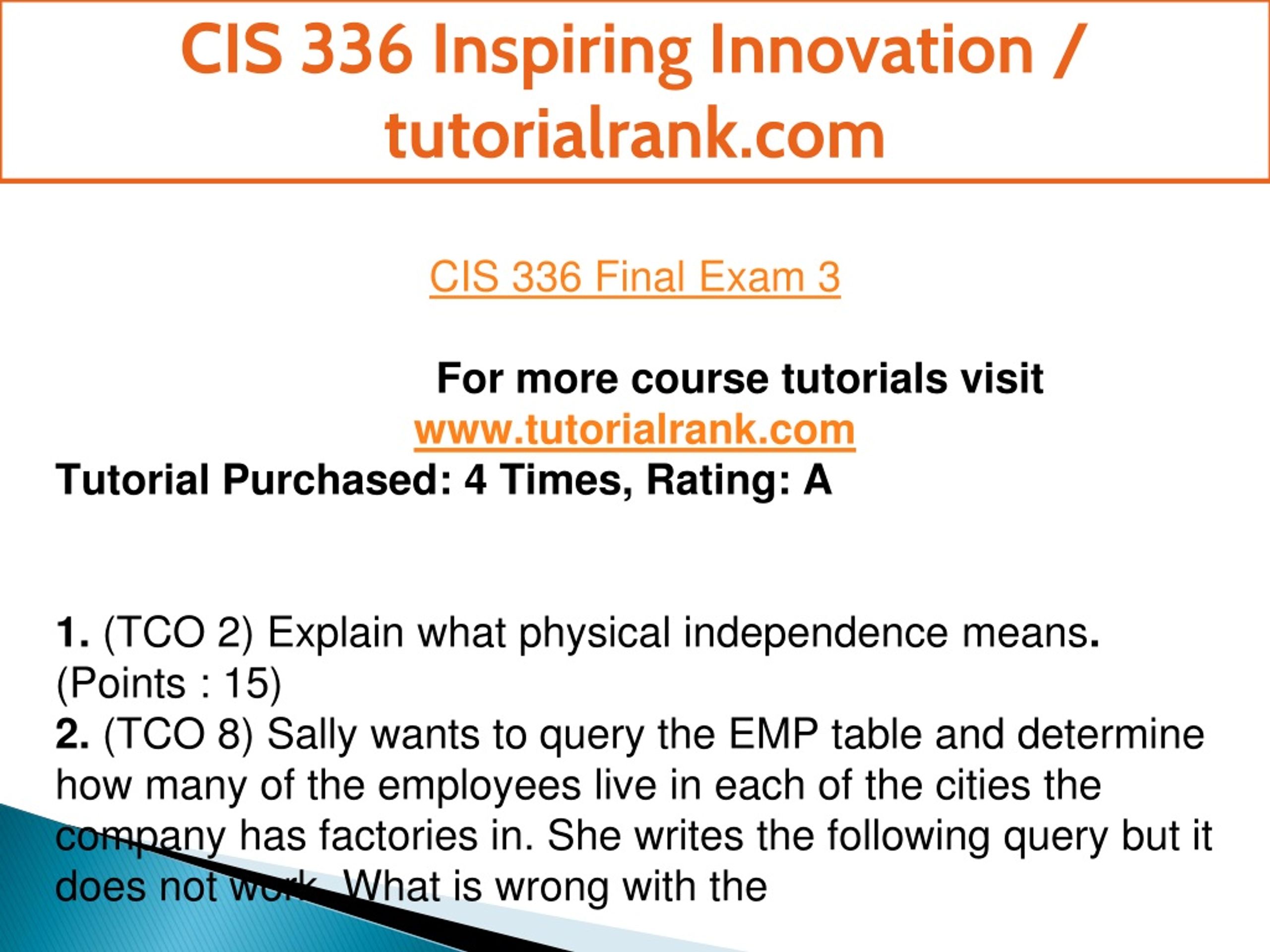 CIS 336 Inspiring Innovation / tutorialrank.com

CIS 336 Final Exam 3

For more course tutorials visit
www.tutorialrank.com
Tutorial Purchased: 4 Times, Rating: A

1. (TCO 2) Explain what physical independence means. (Points : 15)
2. (TCO 8) Sally wants to query the EMP table and determine how many of the employees live in each of the cities the company has factories in. She writes the following query but it does not work. What is wrong with the